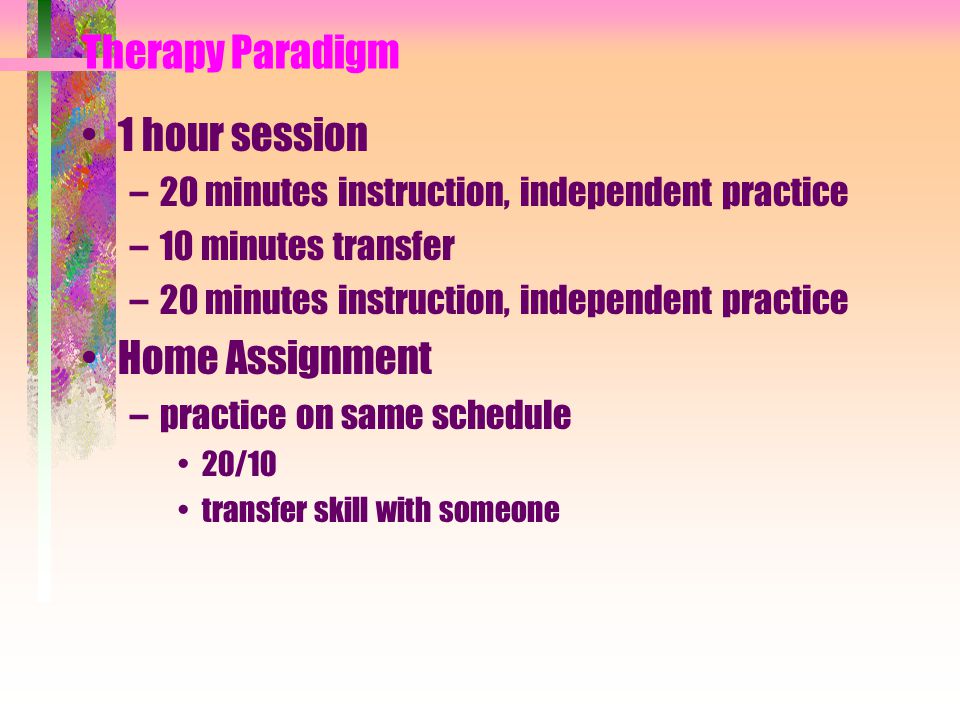 Therapy Paradigm

• 1 hour session
  – 20 minutes instruction, independent practice
  – 10 minutes transfer
  – 20 minutes instruction, independent practice
• Home Assignment
  – practice on same schedule
    • 20/10
    • transfer skill with someone